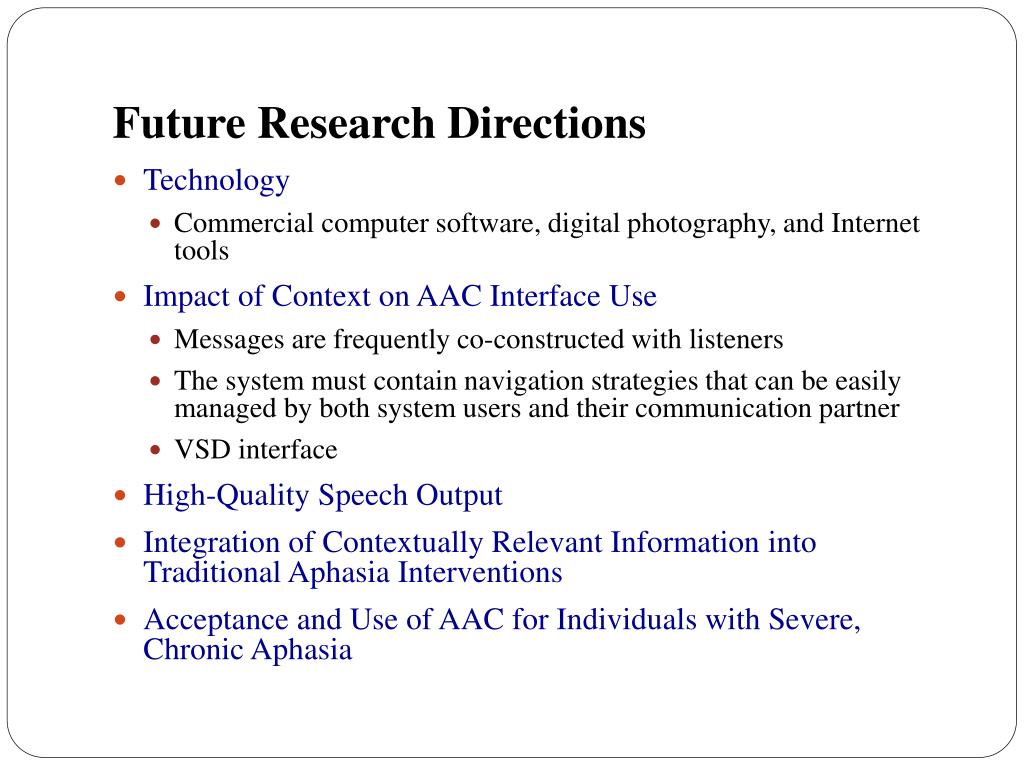 Future Research Directions

- Technology
  - Commercial computer software, digital photography, and Internet tools
- Impact of Context on AAC Interface Use
  - Messages are frequently co-constructed with listeners
  - The system must contain navigation strategies that can be easily managed by both system users and their communication partner
  - VSD interface
- High-Quality Speech Output
- Integration of Contextually Relevant Information into Traditional Aphasia Interventions
- Acceptance and Use of AAC for Individuals with Severe, Chronic Aphasia